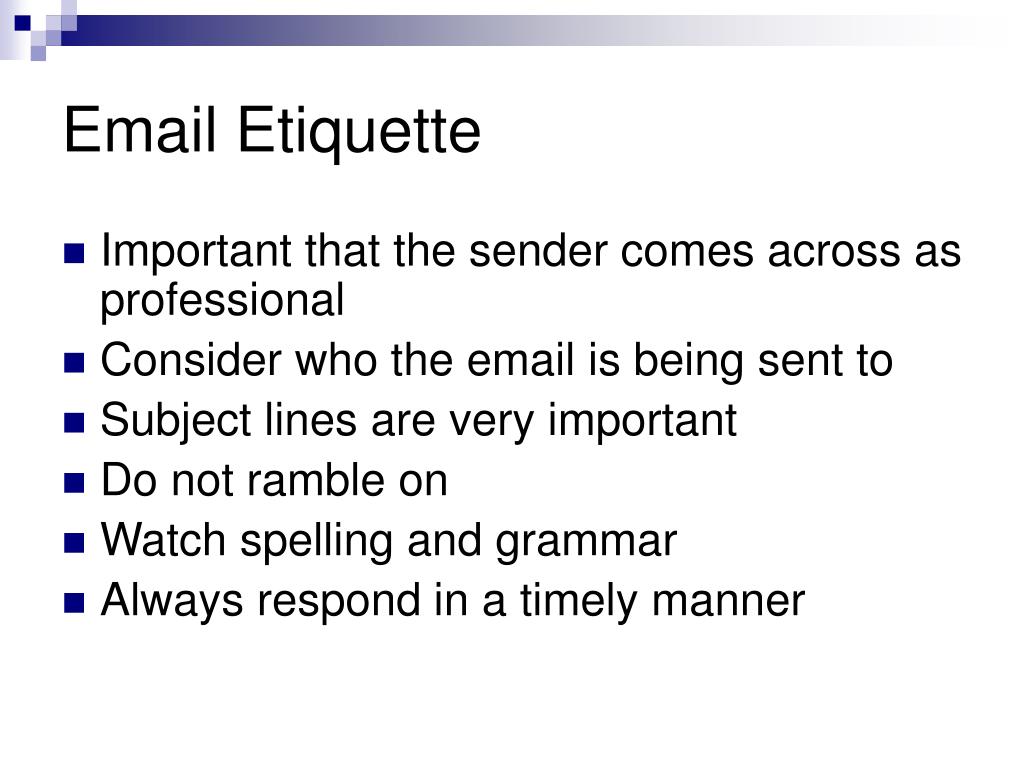 Email Etiquette

- Important that the sender comes across as professional
- Consider who the email is being sent to
- Subject lines are very important
- Do not ramble on
- Watch spelling and grammar
- Always respond in a timely manner